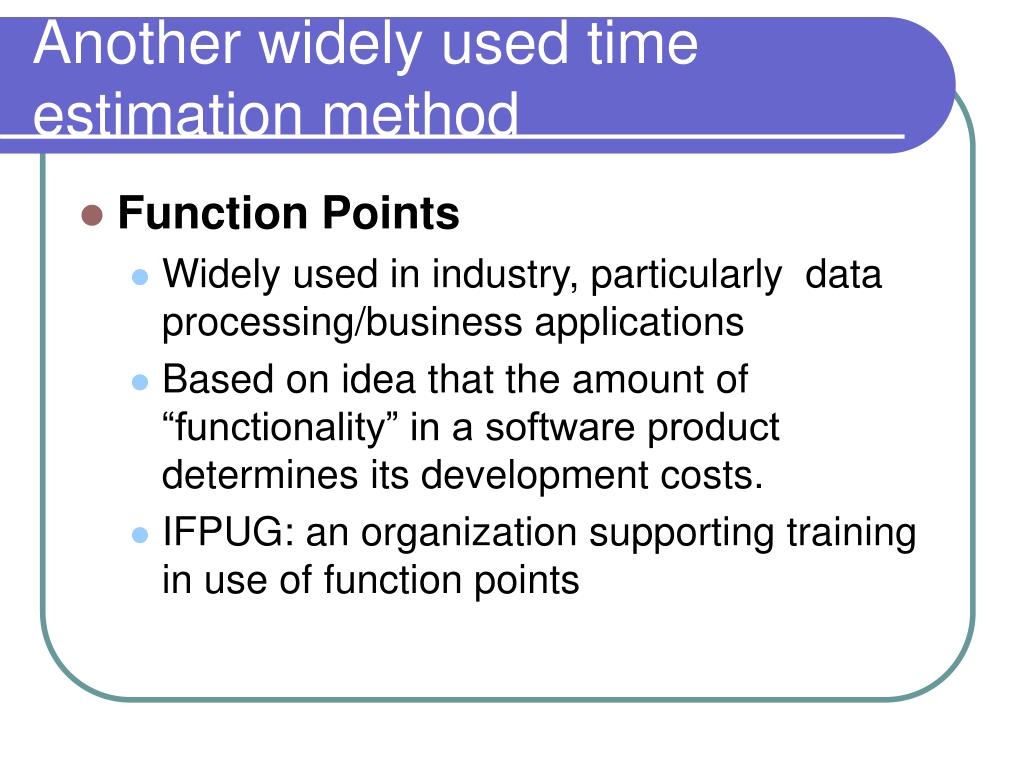 Another widely used time estimation method

Function Points

Widely used in industry, particularly data processing/business applications

Based on idea that the amount of “functionality” in a software product determines its development costs.

IFPUG: an organization supporting training in use of function points